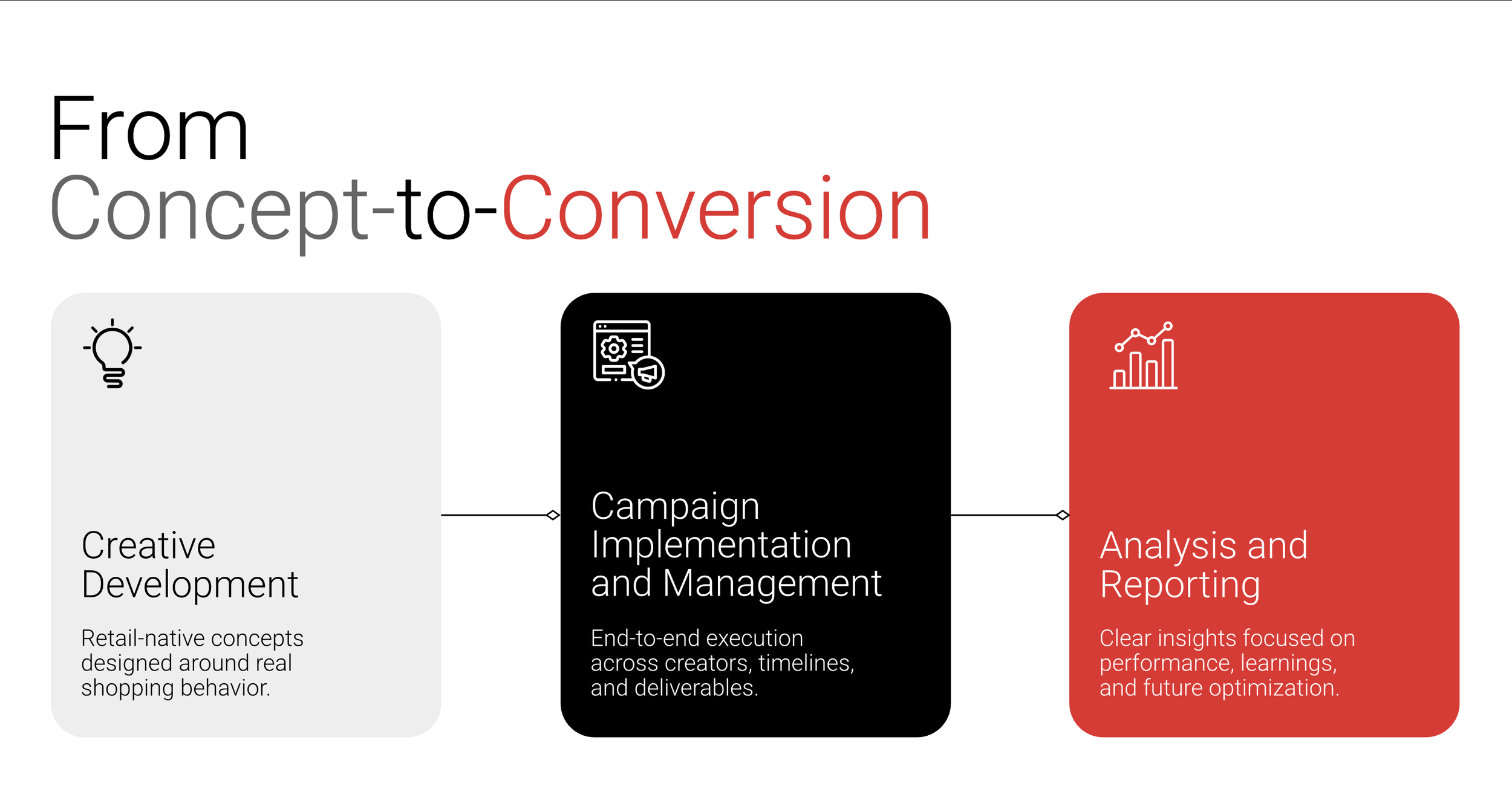 From
Concept-to-Conversion

Creative Development

Retail-native concepts designed around real shopping behavior.

Campaign Implementation and Management

End-to-end execution across creators, timelines, and deliverables.

Analysis and Reporting

Clear insights focused on performance, learnings, and future optimization.